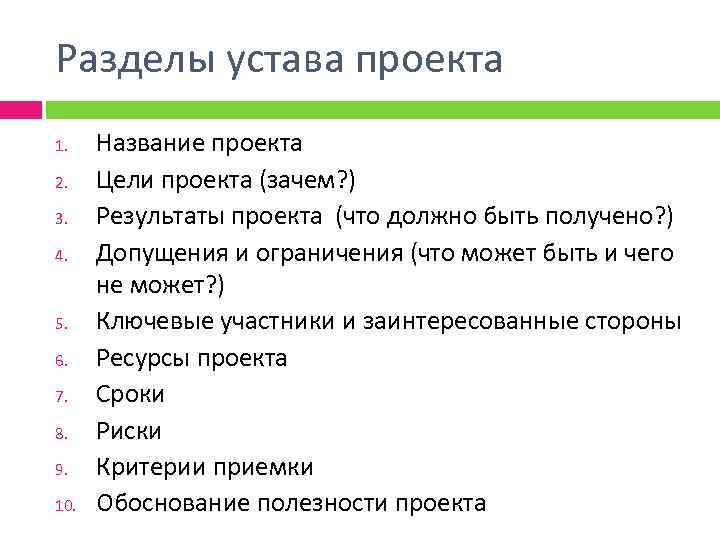 Разделы устава проекта

1. Название проекта
2. Цели проекта (зачем?)
3. Результаты проекта (что должно быть получено?)
4. Допущения и ограничения (что может быть и чего не может?)
5. Ключевые участники и заинтересованные стороны
6. Ресурсы проекта
7. Сроки
8. Риски
9. Критерии приемки
10. Обоснование полезности проекта